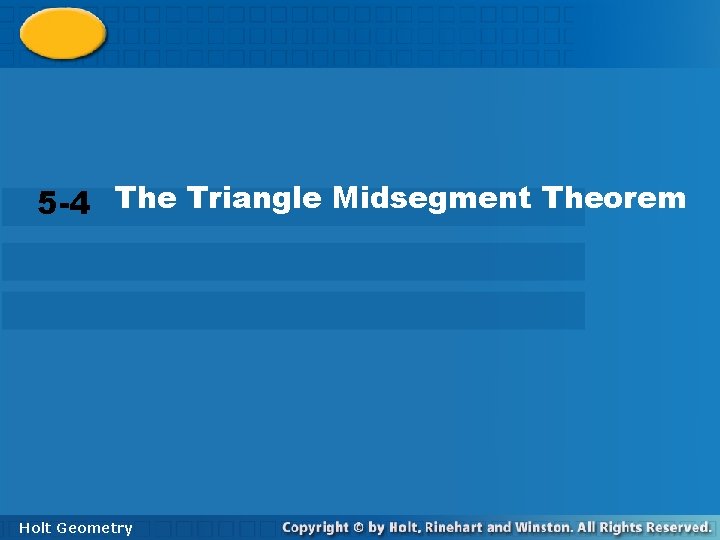 5-4 The Triangle Midsegment Theorem

Holt Geometry

Copyright © by Holt, Rinehart and Winston. All Rights Reserved.